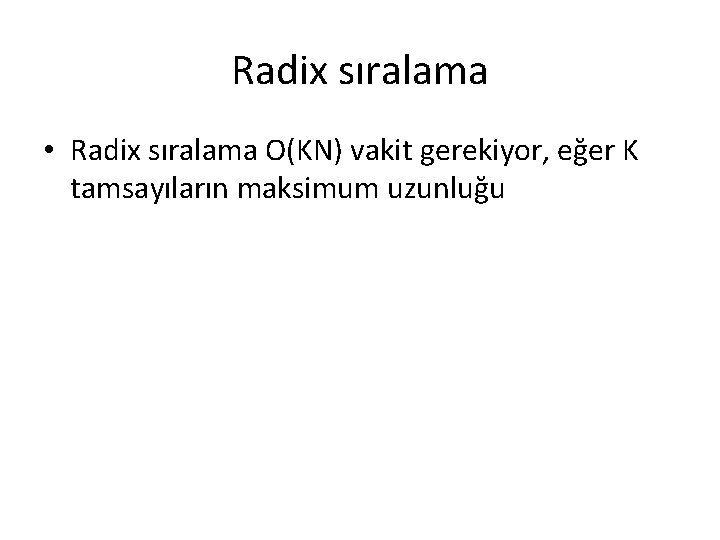 Radix sıralama

• Radix sıralama O(KN) vakit gerekiyor, eğer K tamsayıların maksimum uzunluğu